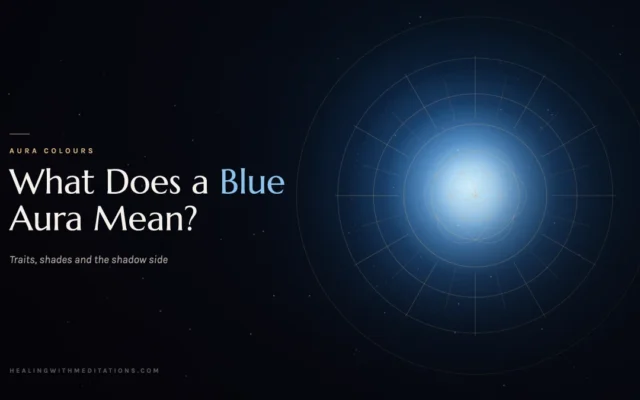 AURA COLOURS

What Does a Blue Aura Mean?

Traits, shades and the shadow side

HEALINGWITHMEDITATIONS.COM